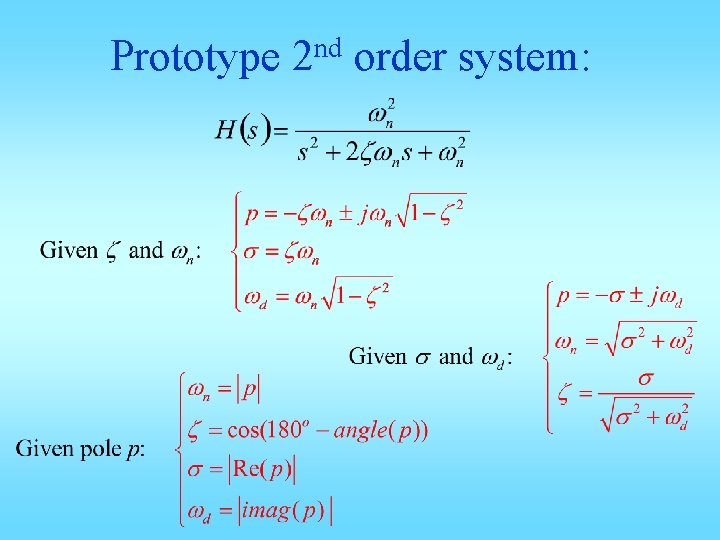 Prototype 2$^{nd}$ order system:

$H(s) = \frac{\omega_n^2}{s^2 + 2\zeta\omega_n s + \omega_n^2}$

Given $\zeta$ and $\omega_n$: $\begin{cases} p = -\zeta\omega_n \pm j\omega_n\sqrt{1-\zeta^2} \\ \sigma = \zeta\omega_n \\ \omega_d = \omega_n\sqrt{1-\zeta^2} \end{cases}$

Given $\sigma$ and $\omega_d$: $\begin{cases} p = -\sigma \pm j\omega_d \\ \omega_n = \sqrt{\sigma^2 + \omega_d^2} \\ \zeta = \frac{\sigma}{\sqrt{\sigma^2 + \omega_d^2}} \end{cases}$

Given pole $p$: $\begin{cases} \omega_n = |p| \\ \zeta = \cos(180^o - angle(p)) \\ \sigma = |\mathrm{Re}(p)| \\ \omega_d = |imag(p)| \end{cases}$